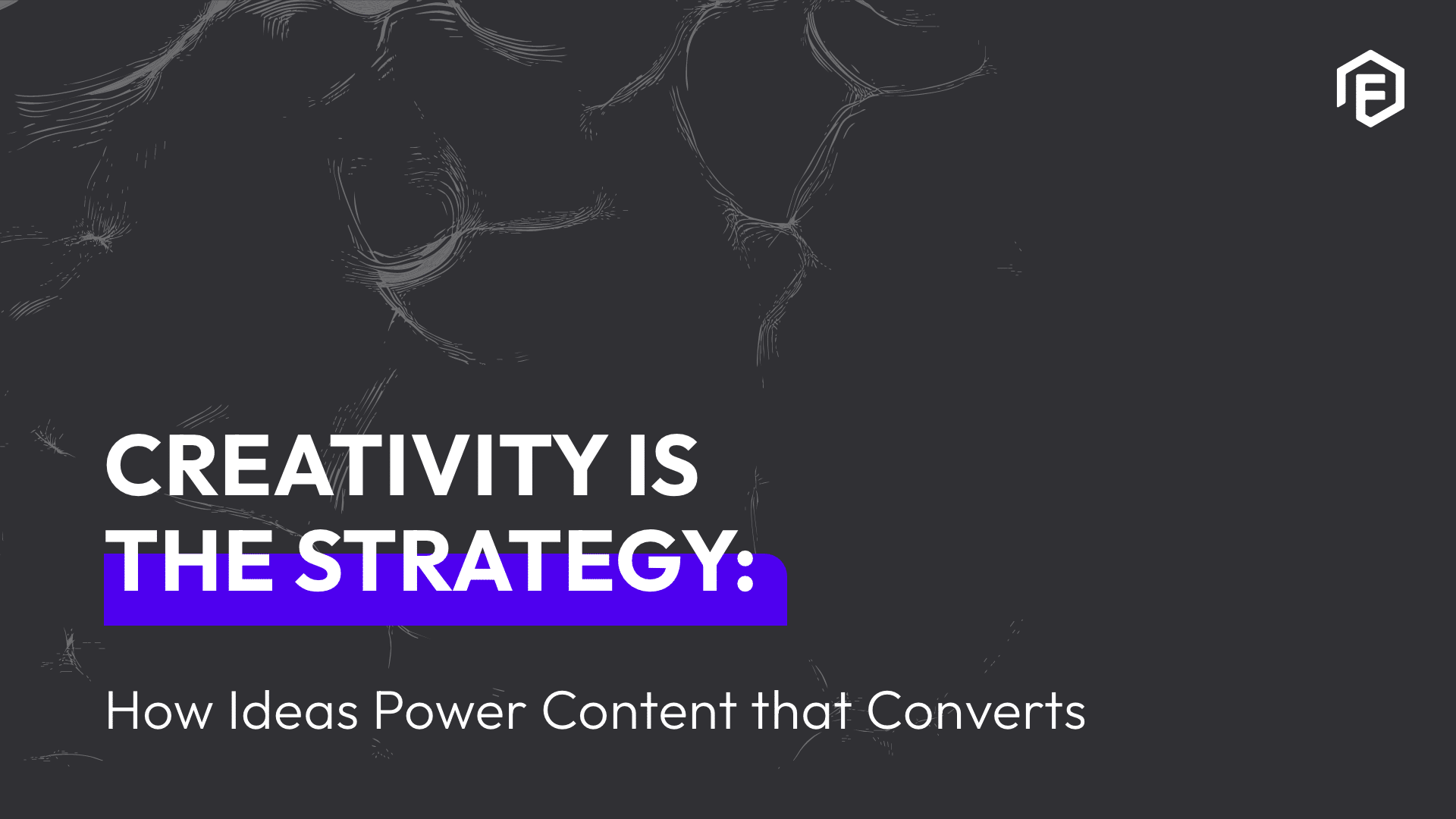 CREATIVITY IS THE STRATEGY:

How Ideas Power Content that Converts